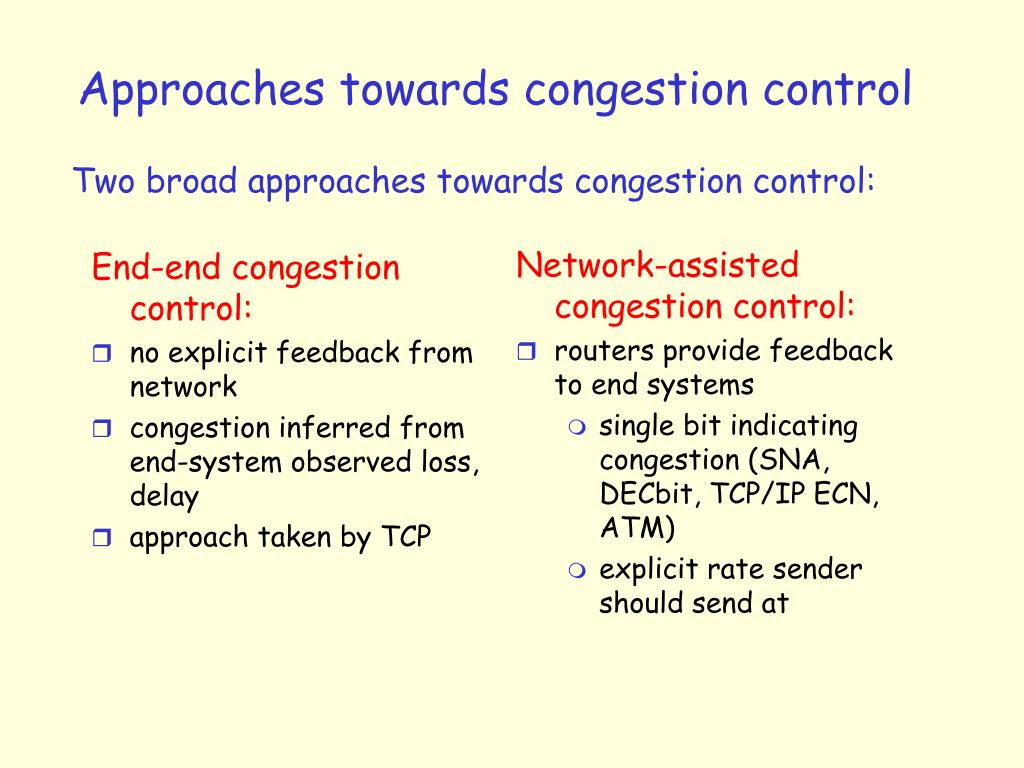 Approaches towards congestion control

Two broad approaches towards congestion control:

End-end congestion control:

- no explicit feedback from network
- congestion inferred from end-system observed loss, delay
- approach taken by TCP

Network-assisted congestion control:

- routers provide feedback to end systems
  - single bit indicating congestion (SNA, DECbit, TCP/IP ECN, ATM)
  - explicit rate sender should send at